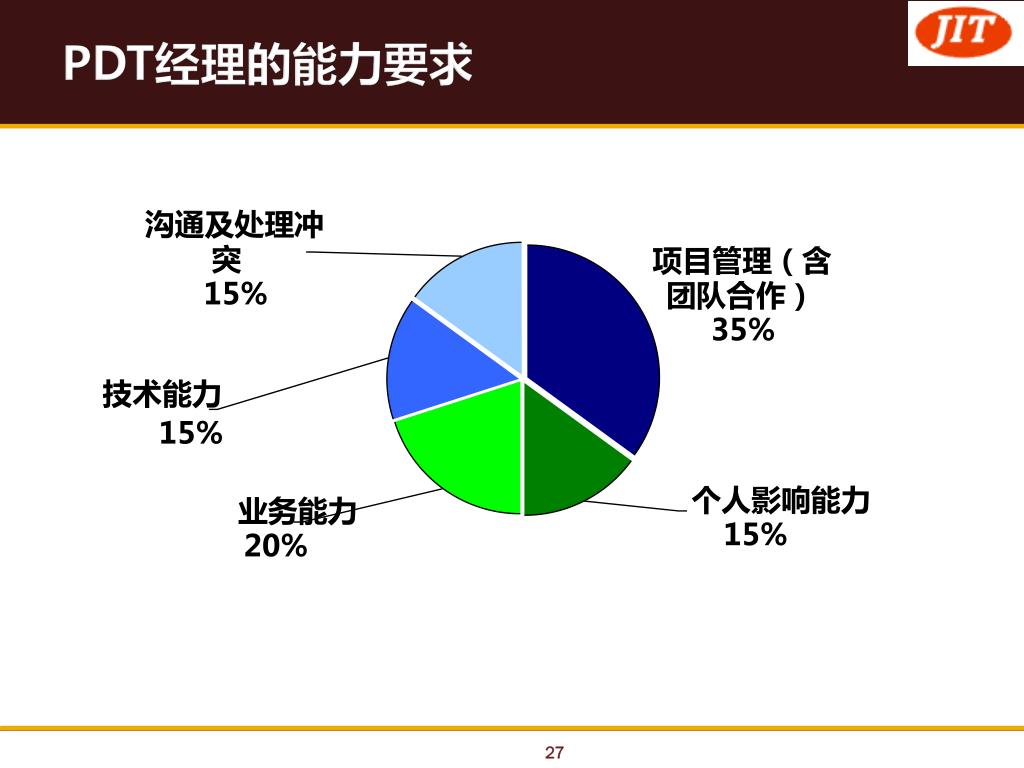 PDT经理的能力要求

JIT

沟通及处理冲突
15%

项目管理（含团队合作）
35%

技术能力
15%

业务能力
20%

个人影响能力
15%

27